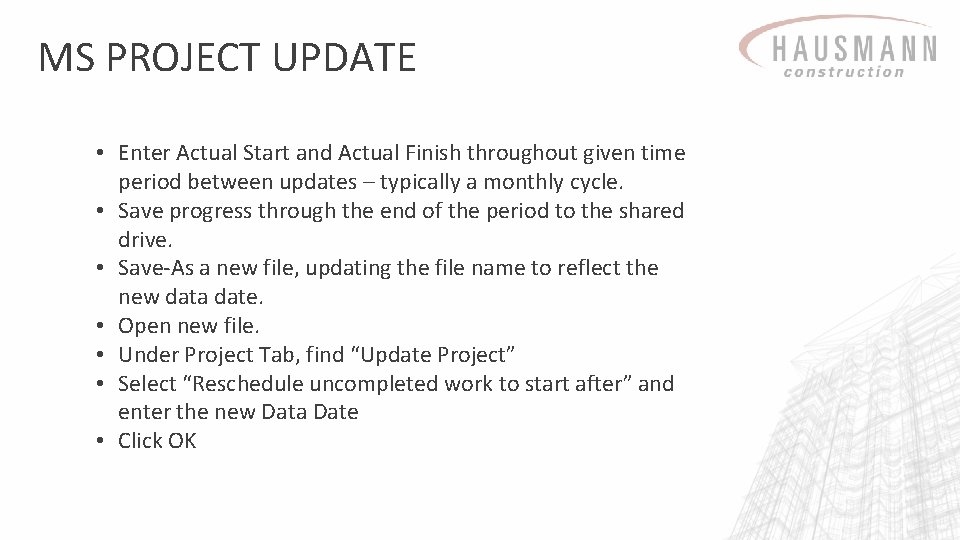 MS PROJECT UPDATE

HAUSMANN construction

• Enter Actual Start and Actual Finish throughout given time period between updates – typically a monthly cycle.
• Save progress through the end of the period to the shared drive.
• Save-As a new file, updating the file name to reflect the new data date.
• Open new file.
• Under Project Tab, find “Update Project”
• Select “Reschedule uncompleted work to start after” and enter the new Data Date
• Click OK